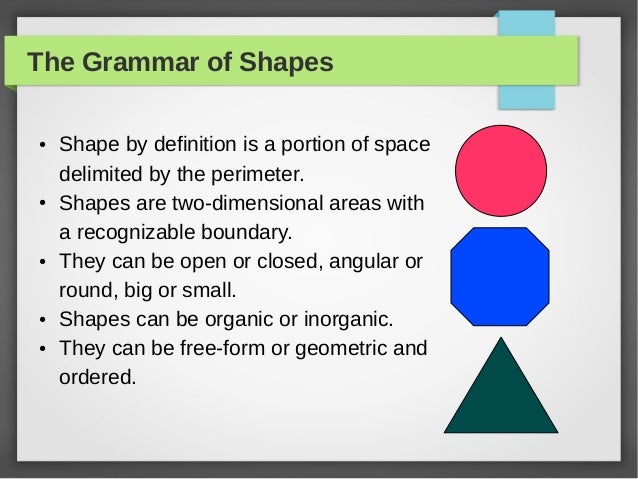 The Grammar of Shapes

• Shape by definition is a portion of space delimited by the perimeter.
• Shapes are two-dimensional areas with a recognizable boundary.
• They can be open or closed, angular or round, big or small.
• Shapes can be organic or inorganic.
• They can be free-form or geometric and ordered.